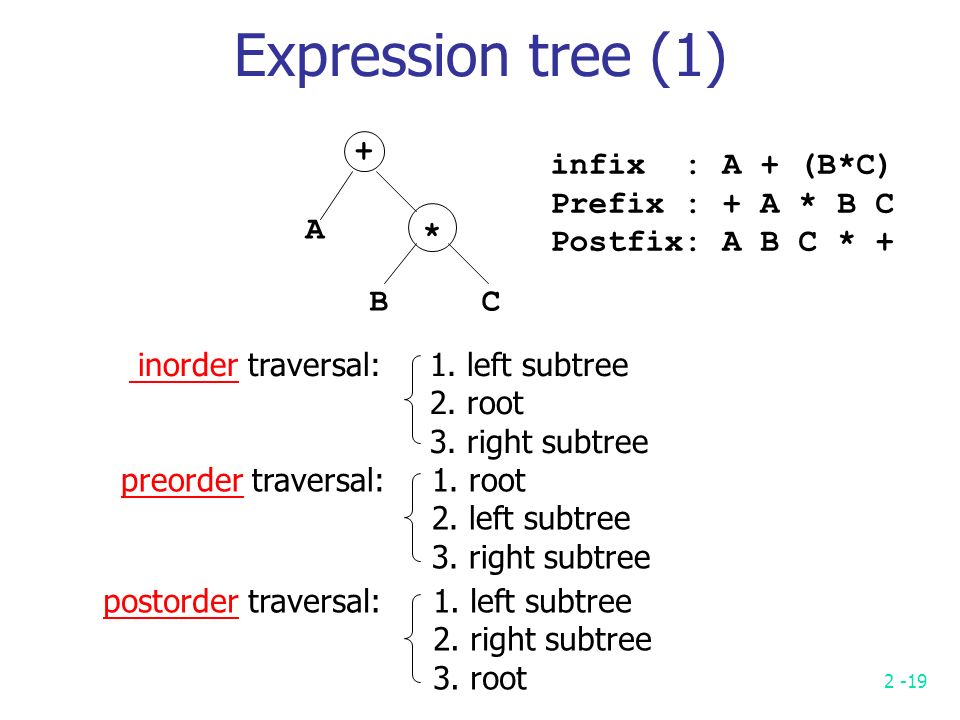 Expression tree (1)

+
A
*
B
C

infix : A + (B*C)
Prefix : + A * B C
Postfix: A B C * +

inorder traversal: 1. left subtree
2. root
3. right subtree

preorder traversal: 1. root
2. left subtree
3. right subtree

postorder traversal: 1. left subtree
2. right subtree
3. root

2 -19